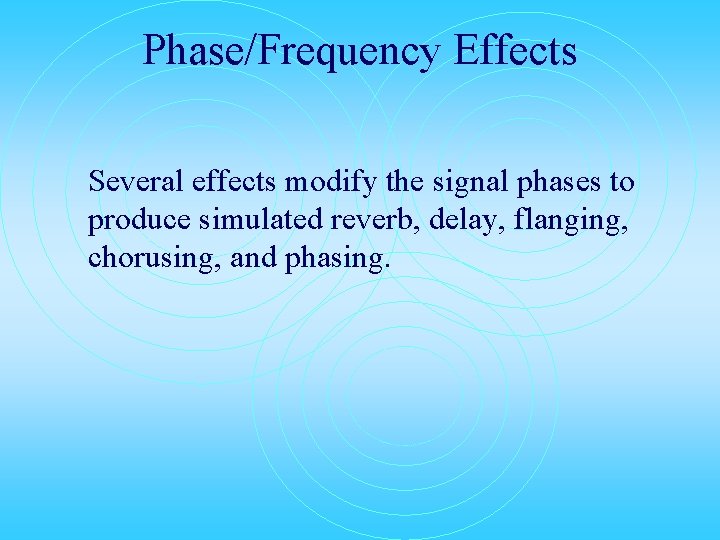 Phase/Frequency Effects

Several effects modify the signal phases to produce simulated reverb, delay, flanging, chorusing, and phasing.